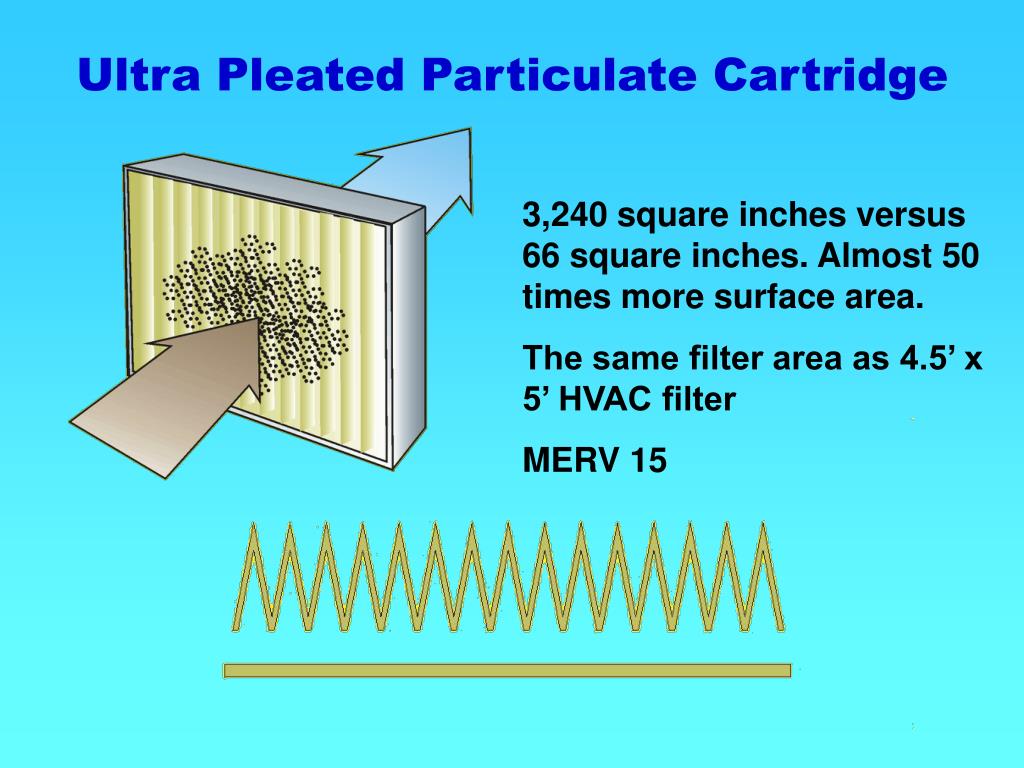 Ultra Pleated Particulate Cartridge

3,240 square inches versus 66 square inches. Almost 50 times more surface area.

The same filter area as 4.5’ x 5’ HVAC filter

MERV 15